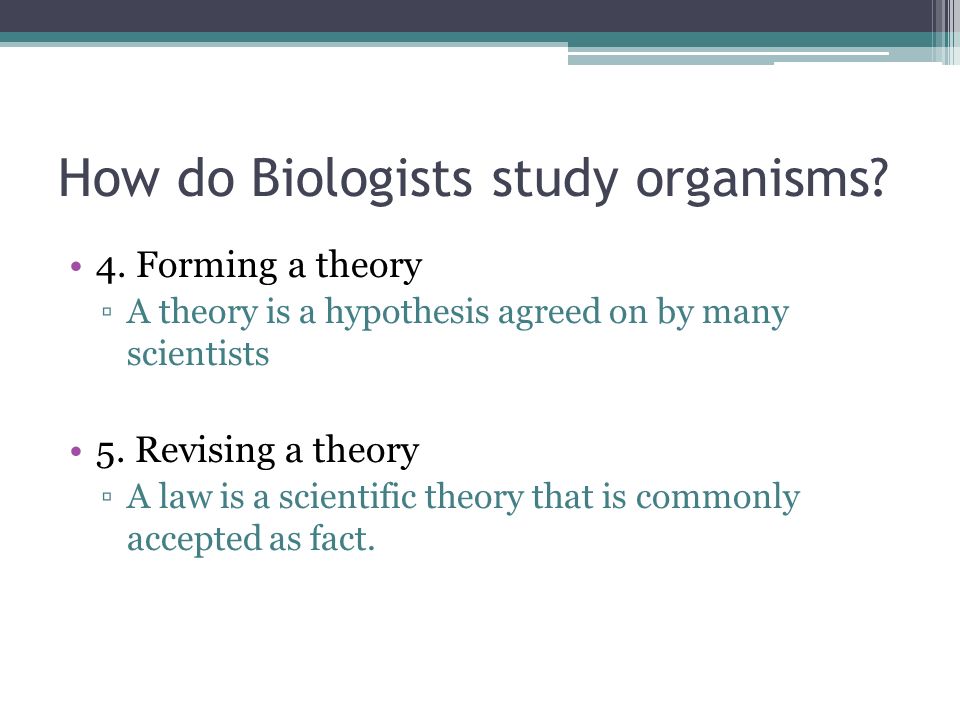 How do Biologists study organisms?

• 4. Forming a theory
▫ A theory is a hypothesis agreed on by many scientists

• 5. Revising a theory
▫ A law is a scientific theory that is commonly accepted as fact.